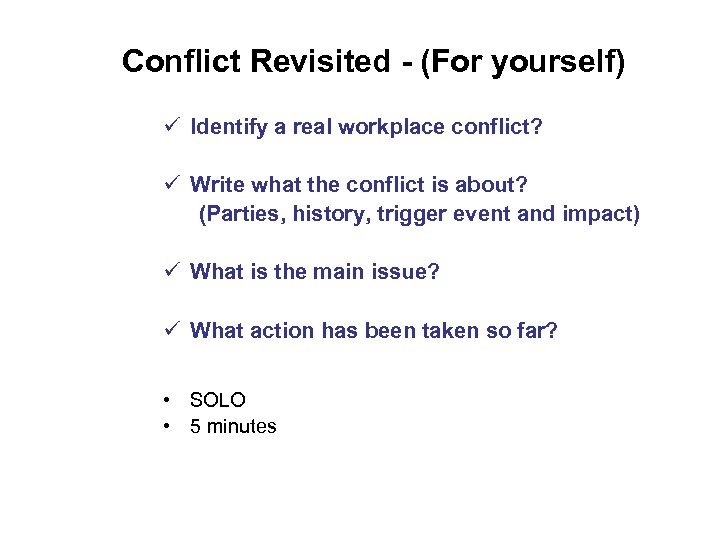 Conflict Revisited - (For yourself)

✓ Identify a real workplace conflict?

✓ Write what the conflict is about?
(Parties, history, trigger event and impact)

✓ What is the main issue?

✓ What action has been taken so far?

• SOLO
• 5 minutes